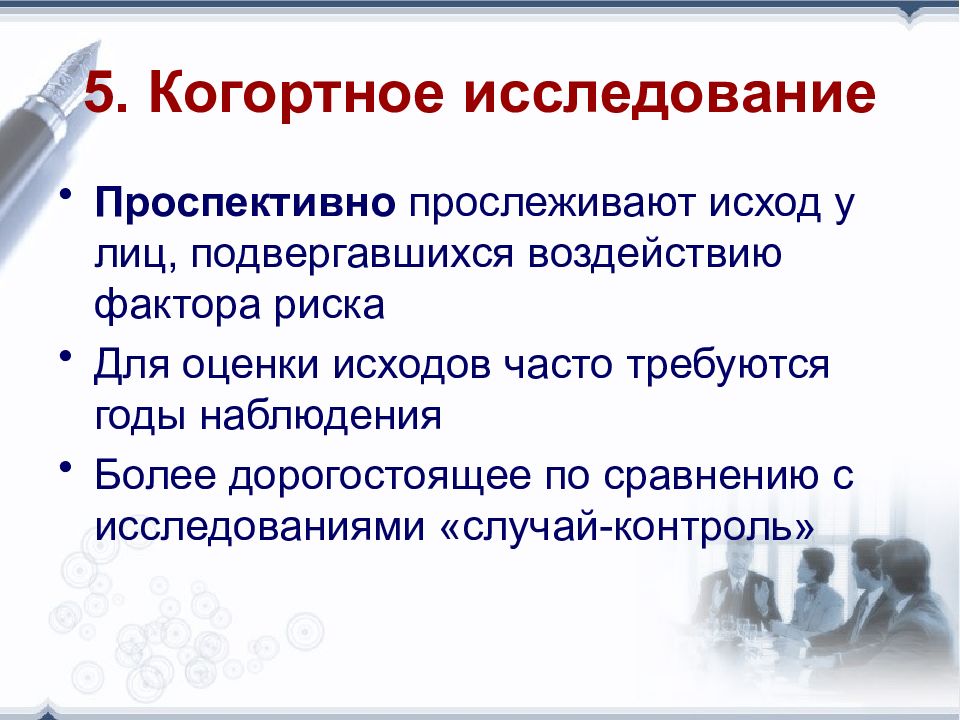 5. Когортное исследование

• Проспективно прослеживают исход у лиц, подвергавшихся воздействию фактора риска
• Для оценки исходов часто требуются годы наблюдения
• Более дорогостоящее по сравнению с исследованиями «случай-контроль»